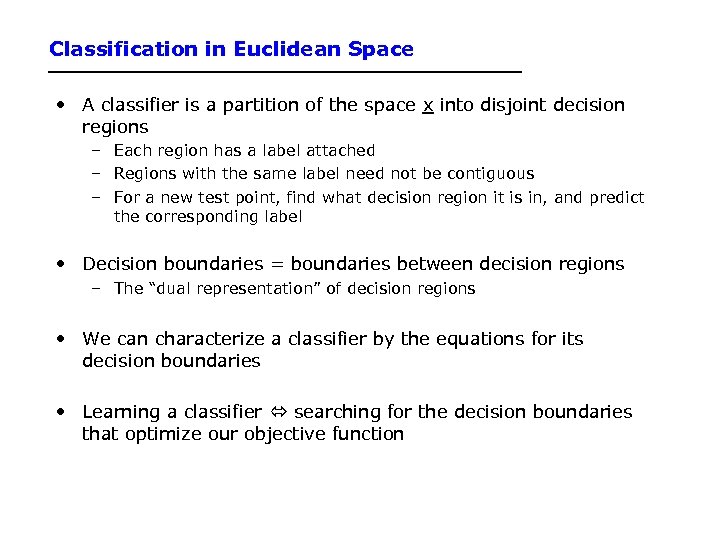 Classification in Euclidean Space

• A classifier is a partition of the space x into disjoint decision regions
– Each region has a label attached
– Regions with the same label need not be contiguous
– For a new test point, find what decision region it is in, and predict the corresponding label

• Decision boundaries = boundaries between decision regions
– The "dual representation" of decision regions

• We can characterize a classifier by the equations for its decision boundaries

• Learning a classifier ⇔ searching for the decision boundaries that optimize our objective function